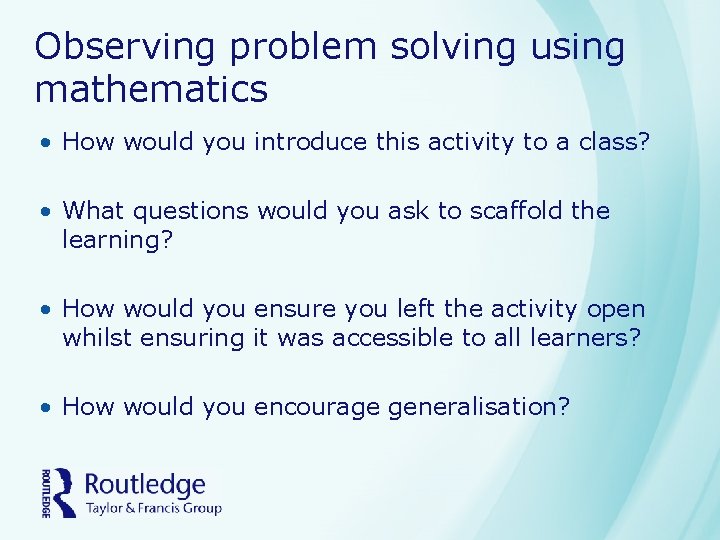 Observing problem solving using mathematics

• How would you introduce this activity to a class?

• What questions would you ask to scaffold the learning?

• How would you ensure you left the activity open whilst ensuring it was accessible to all learners?

• How would you encourage generalisation?

ROUTLEDGE Routledge Taylor & Francis Group